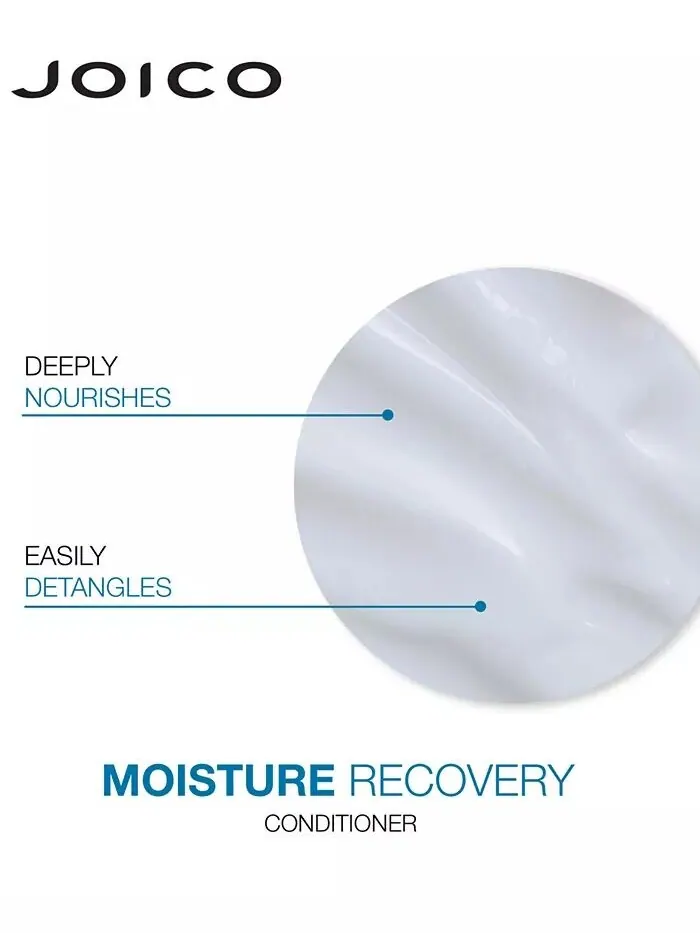 JOICO

DEEPLY
NOURISHES

EASILY
DETANGLES

MOISTURE RECOVERY
CONDITIONER